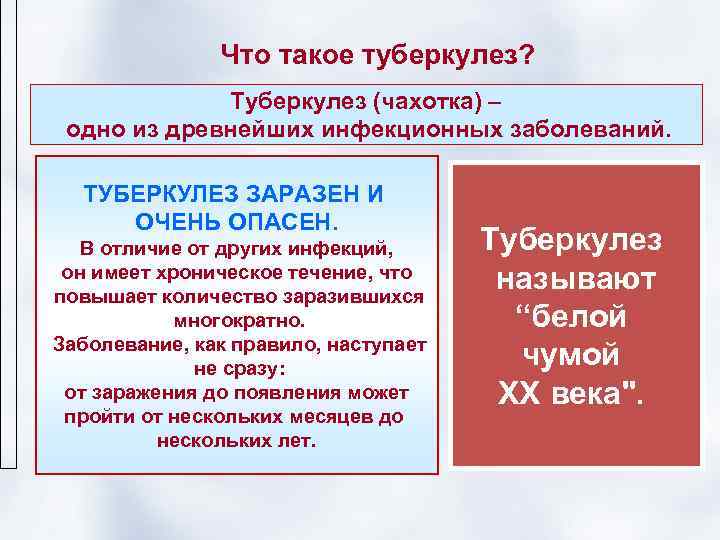 Что такое туберкулез?

Туберкулез (чахотка) – одно из древнейших инфекционных заболеваний.

ТУБЕРКУЛЕЗ ЗАРАЗЕН И ОЧЕНЬ ОПАСЕН.
В отличие от других инфекций, он имеет хроническое течение, что повышает количество заразившихся многократно.
Заболевание, как правило, наступает не сразу:
от заражения до появления может пройти от нескольких месяцев до нескольких лет.

Туберкулез называют “белой чумой XX века".